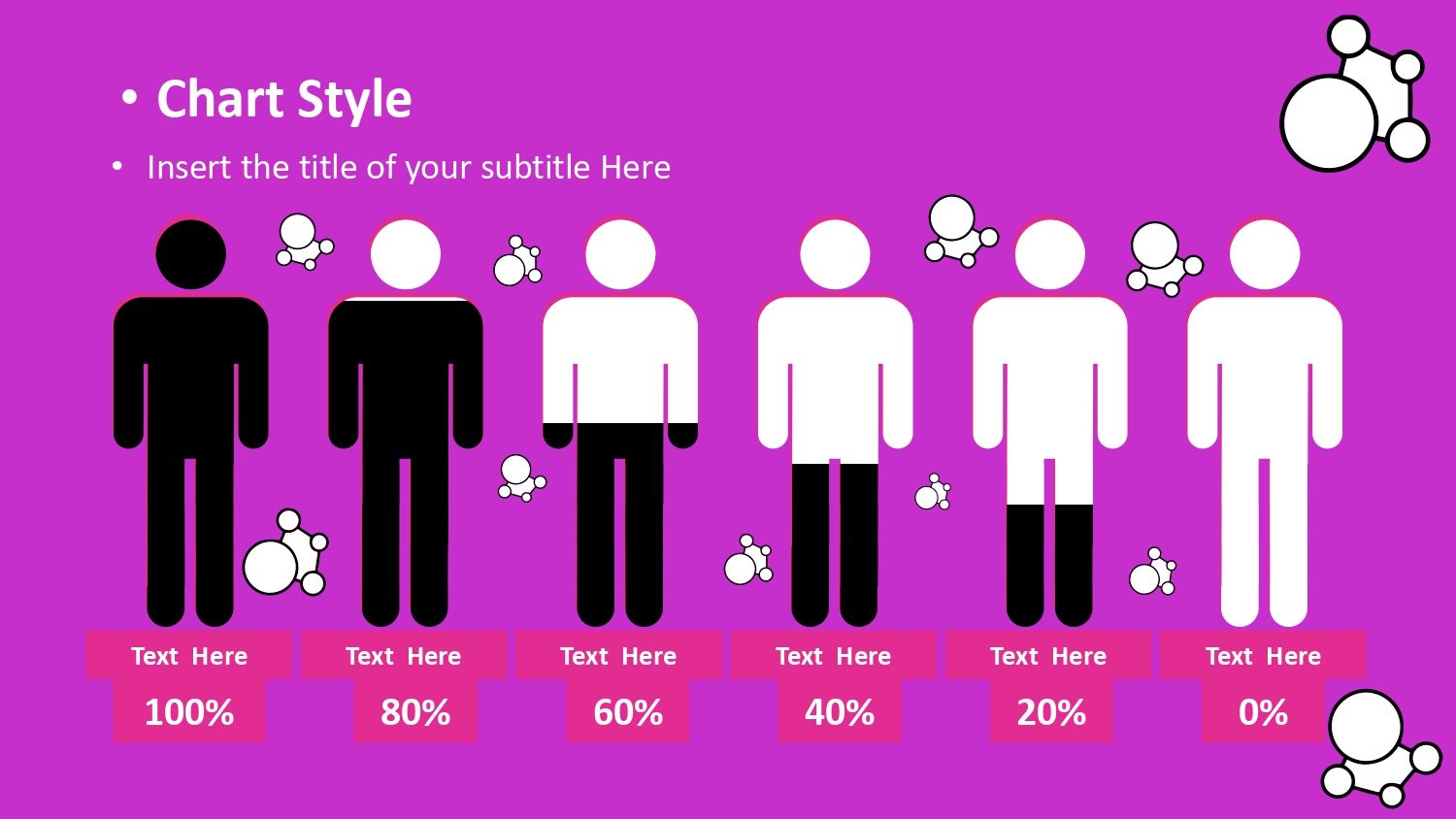 • Chart Style

• Insert the title of your subtitle Here

Text Here
100%

Text Here
80%

Text Here
60%

Text Here
40%

Text Here
20%

Text Here
0%